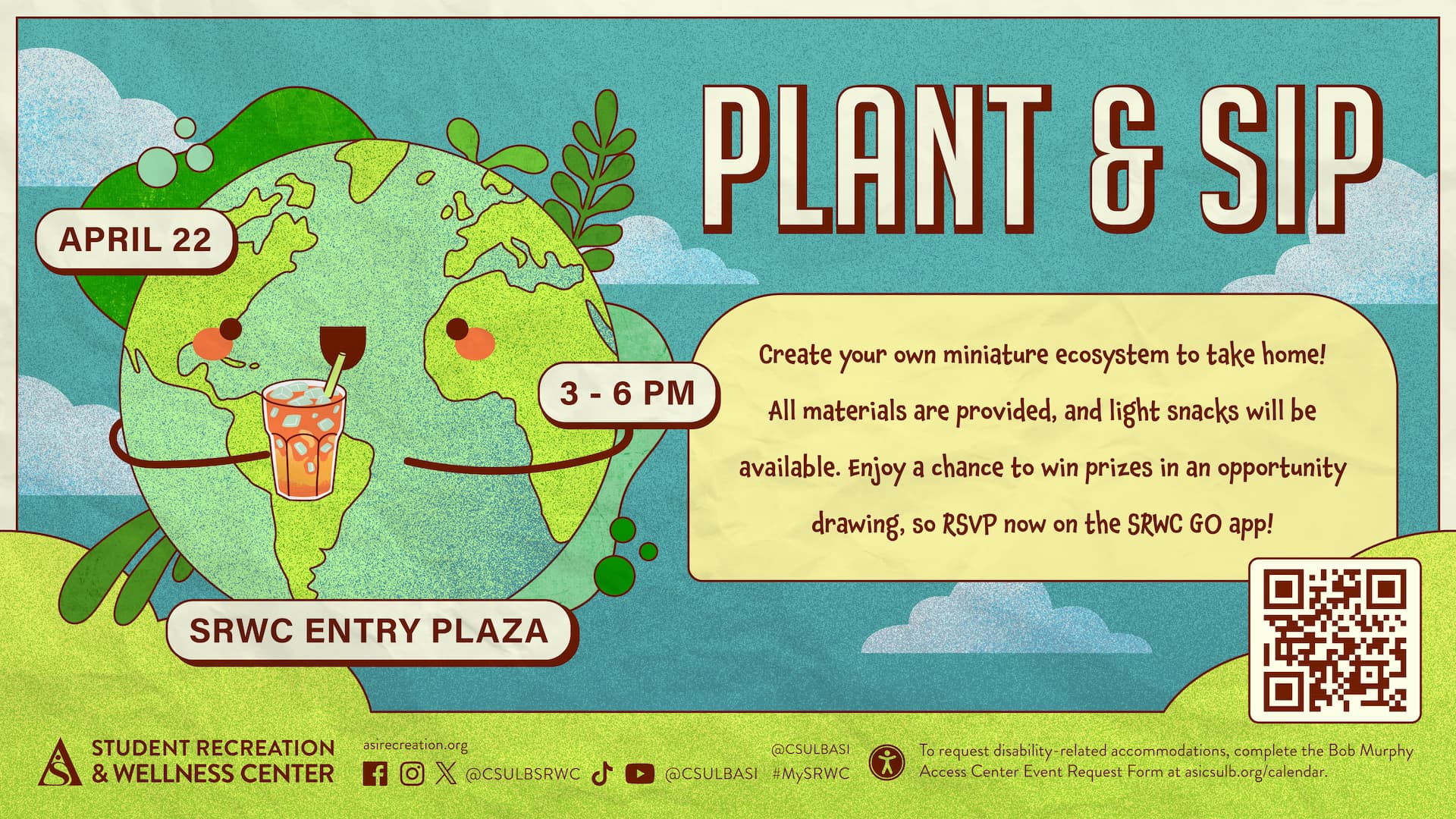 PLANT & SIP

APRIL 22

3 - 6 PM

SRWC ENTRY PLAZA

Create your own miniature ecosystem to take home! All materials are provided, and light snacks will be available. Enjoy a chance to win prizes in an opportunity drawing, so RSVP now on the SRWC GO app!

STUDENT RECREATION & WELLNESS CENTER

asirecreation.org

@CSULBSRWC @CSULBASI

@CSULBASI #MySRWC

To request disability-related accommodations, complete the Bob Murphy Access Center Event Request Form at asicsulb.org/calendar.